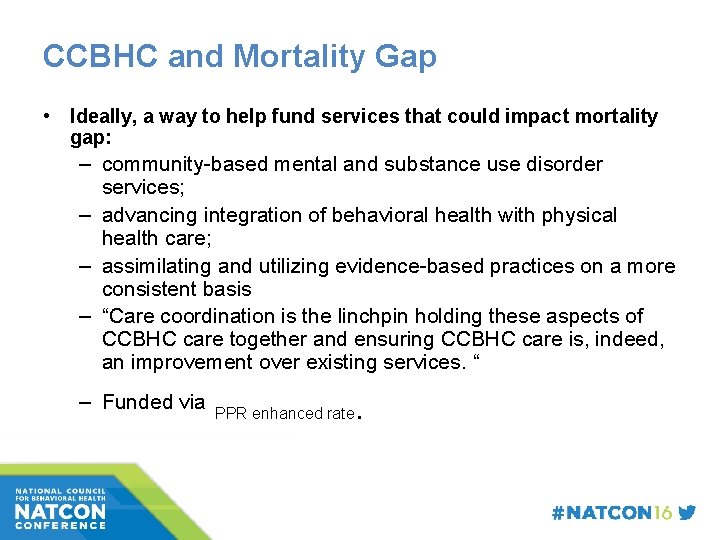 CCBHC and Mortality Gap

• Ideally, a way to help fund services that could impact mortality gap:
– community-based mental and substance use disorder services;
– advancing integration of behavioral health with physical health care;
– assimilating and utilizing evidence-based practices on a more consistent basis
– “Care coordination is the linchpin holding these aspects of CCBHC care together and ensuring CCBHC care is, indeed, an improvement over existing services. “
– Funded via PPR enhanced rate.

NATIONAL COUNCIL FOR BEHAVIORAL HEALTH
NATCON
CONFERENCE

#NATCON16